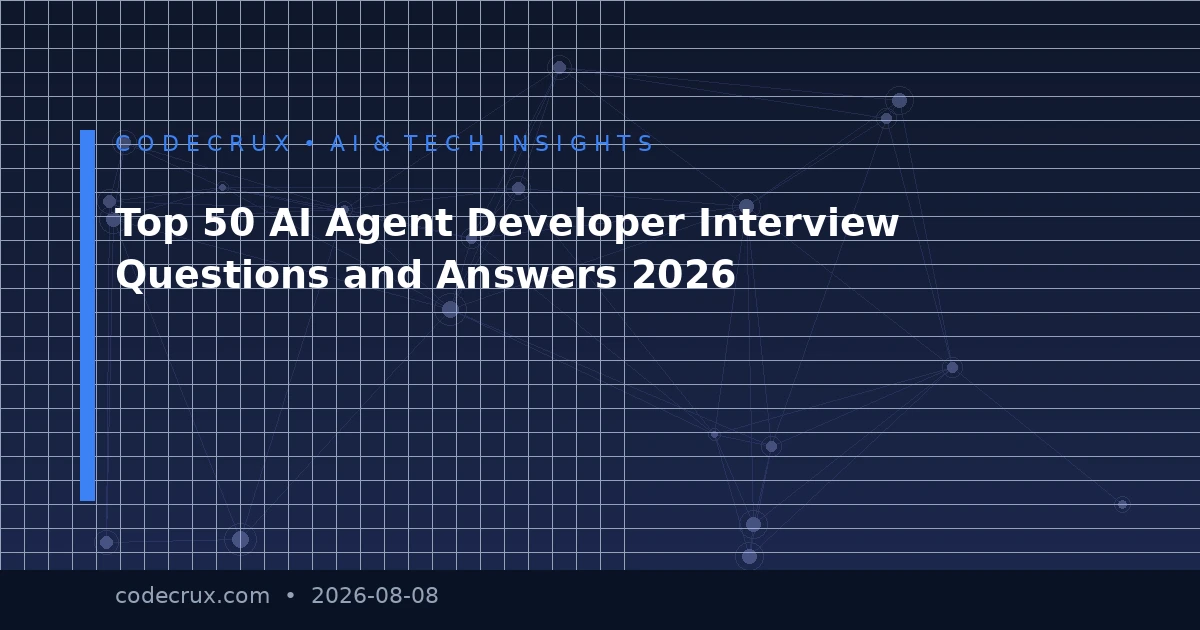 CODECRUX • AI & TECH INSIGHTS

Top 50 AI Agent Developer Interview Questions and Answers 2026

codecrux.com • 2026-08-08